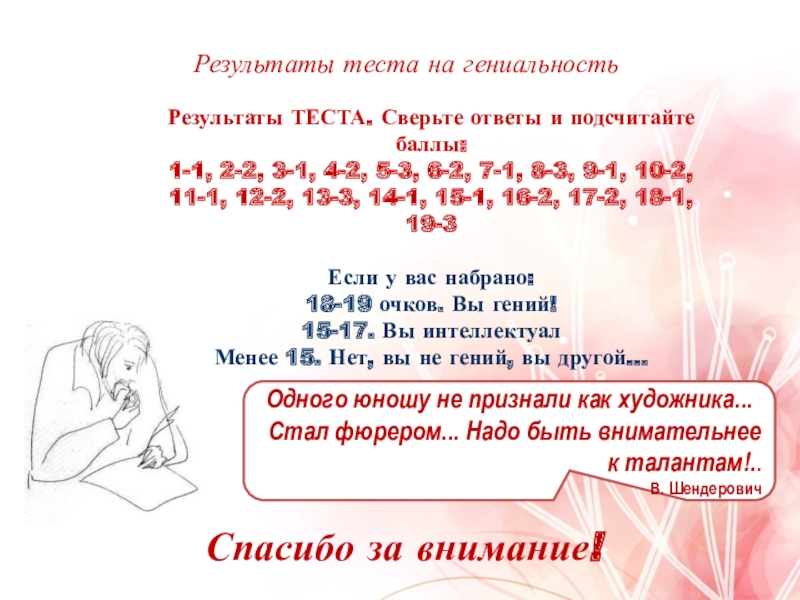 Результаты теста на гениальность

Результаты ТЕСТА. Сверьте ответы и подсчитайте баллы:
1-1, 2-2, 3-1, 4-2, 5-3, 6-2, 7-1, 8-3, 9-1, 10-2, 11-1, 12-2, 13-3, 14-1, 15-1, 16-2, 17-2, 18-1, 19-3

Если у вас набрано:
18-19 очков. Вы гений!
15-17. Вы интеллектуал
Менее 15. Нет, вы не гений, вы другой...

Одного юношу не признали как художника... Стал фюрером... Надо быть внимательнее к талантам!..
В. Шендерович

Спасибо за внимание!